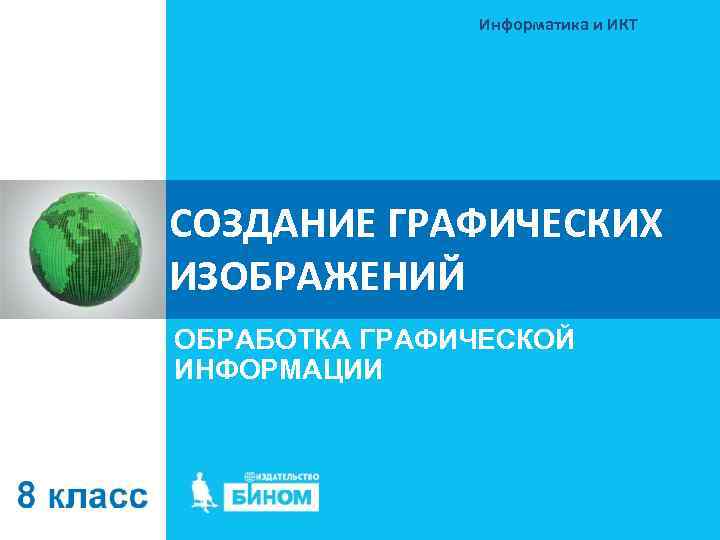 Информатика и ИКТ

СОЗДАНИЕ ГРАФИЧЕСКИХ ИЗОБРАЖЕНИЙ

ОБРАБОТКА ГРАФИЧЕСКОЙ ИНФОРМАЦИИ

8 класс

ИЗДАТЕЛЬСТВО
БИНОМ